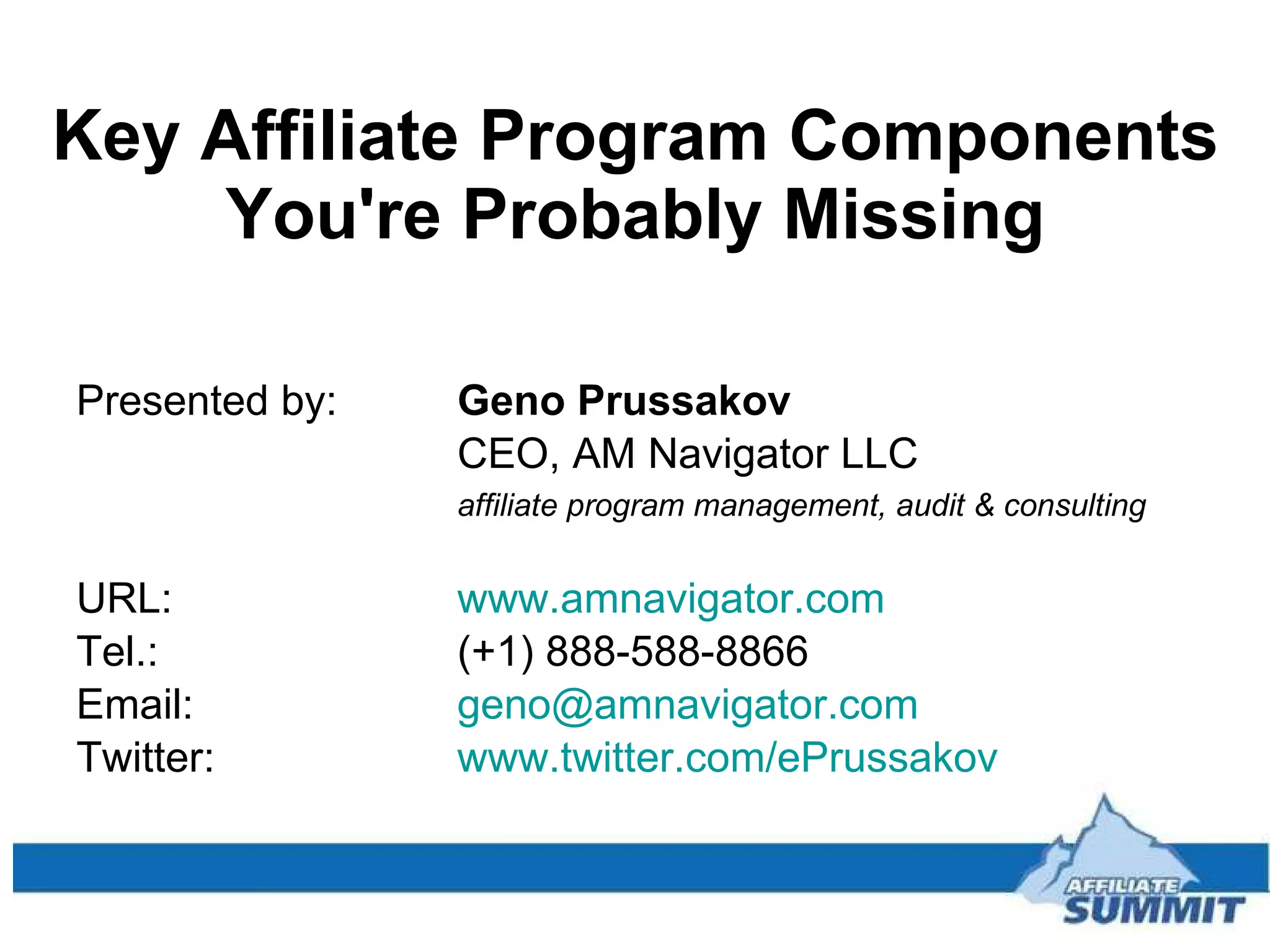 Key Affiliate Program Components You're Probably Missing

Presented by: Geno Prussakov
CEO, AM Navigator LLC
affiliate program management, audit & consulting

URL: www.amnavigator.com
Tel.: (+1) 888-588-8866
Email: geno@amnavigator.com
Twitter: www.twitter.com/ePrussakov

AFFILIATE SUMMIT